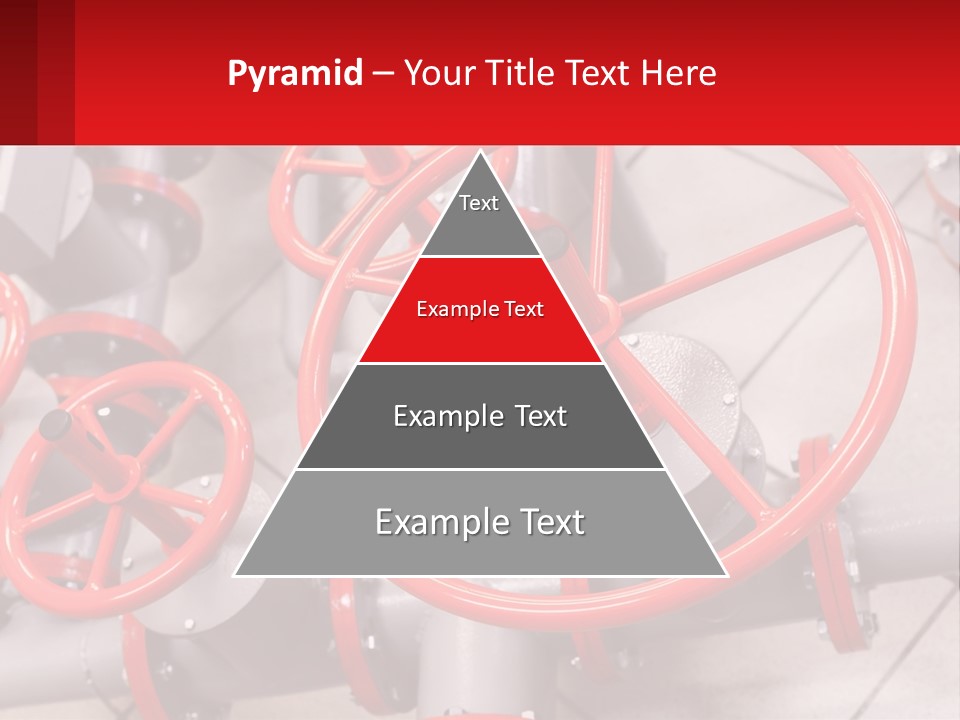 Pyramid – Your Title Text Here

Text

Example Text

Example Text

Example Text